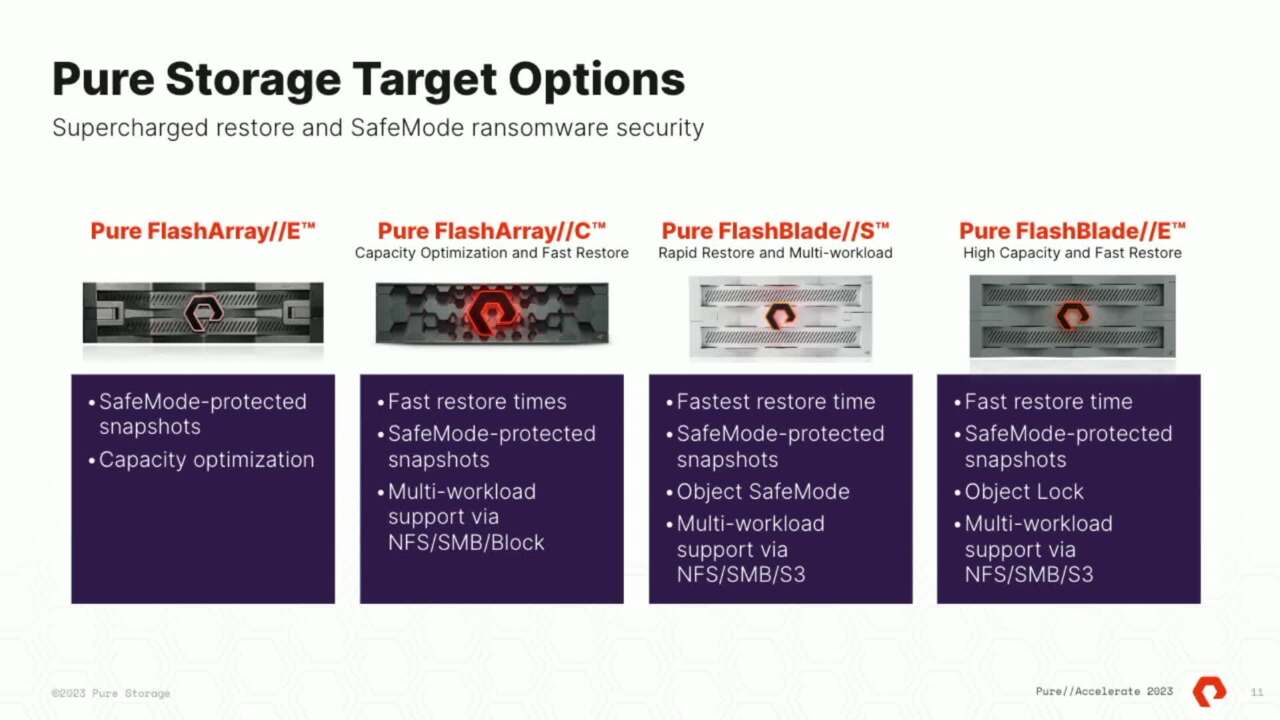 Pure Storage Target Options

Supercharged restore and SafeMode ransomware security

Pure FlashArray//E™

• SafeMode-protected snapshots
• Capacity optimization

Pure FlashArray//C™
Capacity Optimization and Fast Restore

• Fast restore times
• SafeMode-protected snapshots
• Multi-workload support via NFS/SMB/Block

Pure FlashBlade//S™
Rapid Restore and Multi-workload

• Fastest restore time
• SafeMode-protected snapshots
• Object SafeMode
• Multi-workload support via NFS/SMB/S3

Pure FlashBlade//E™
High Capacity and Fast Restore

• Fast restore time
• SafeMode-protected snapshots
• Object Lock
• Multi-workload support via NFS/SMB/S3

©2023 Pure Storage

Pure//Accelerate 2023

11